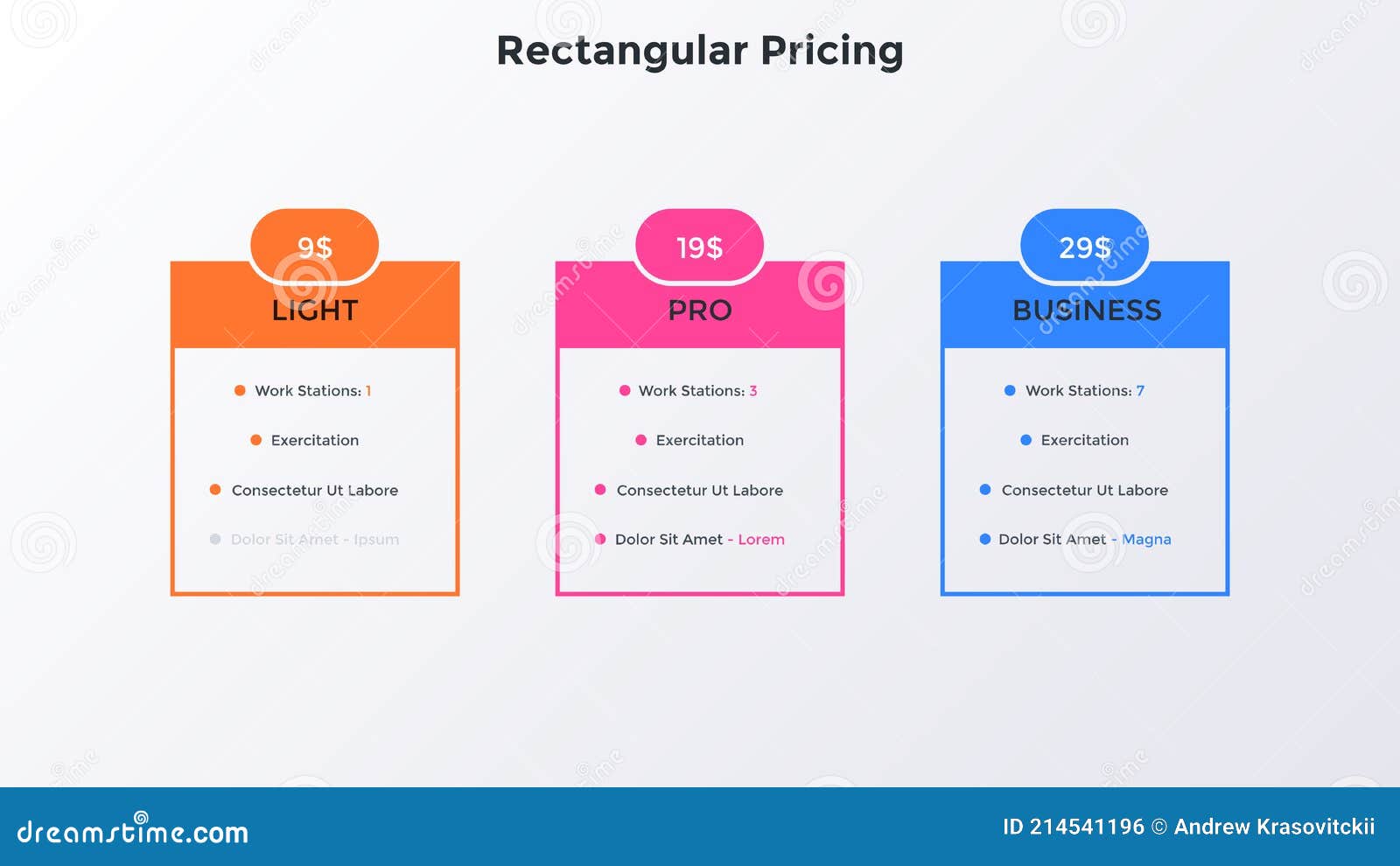 Rectangular Pricing

9$
LIGHT
Work Stations: 1
Exercitation
Consectetur Ut Labore
Dolor Sit Amet - Ipsum

19$
PRO
Work Stations: 3
Exercitation
Consectetur Ut Labore
Dolor Sit Amet - Lorem

29$
BUSINESS
Work Stations: 7
Exercitation
Consectetur Ut Labore
Dolor Sit Amet - Magna

dreamstime.com
ID 214541196 © Andrew Krasovitckii